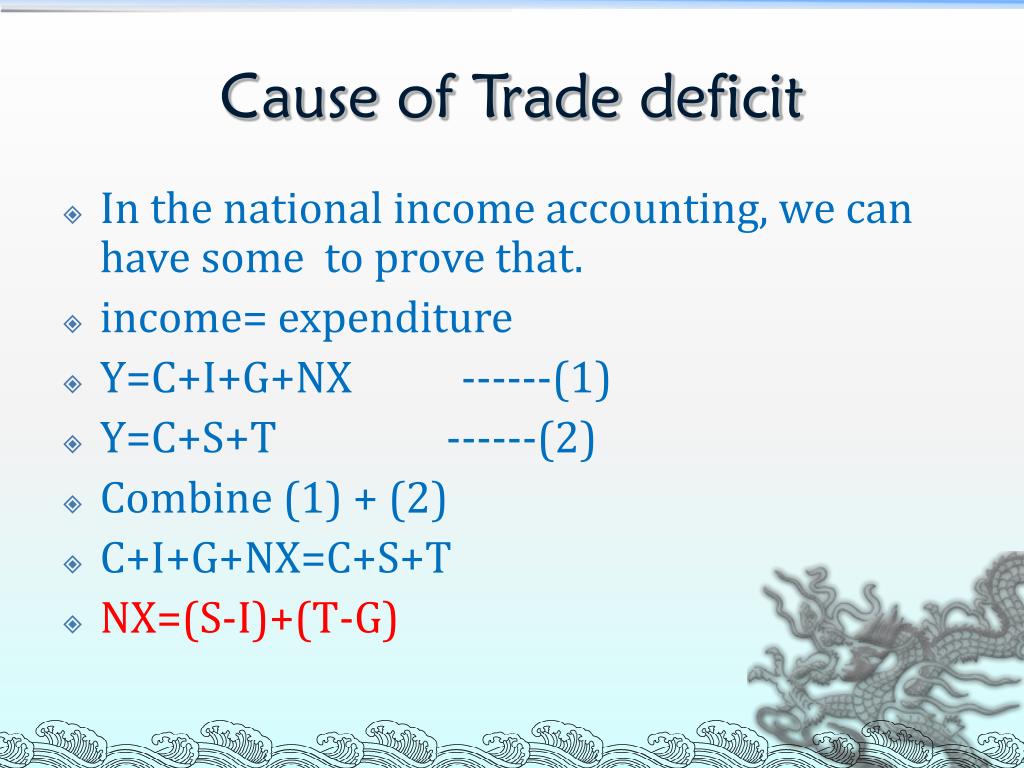 Cause of Trade deficit

In the national income accounting, we can have some  to prove that.

income= expenditure

Y=C+I+G+NX          ------(1)

Y=C+S+T              ------(2)

Combine (1) + (2)

C+I+G+NX=C+S+T

NX=(S-I)+(T-G)